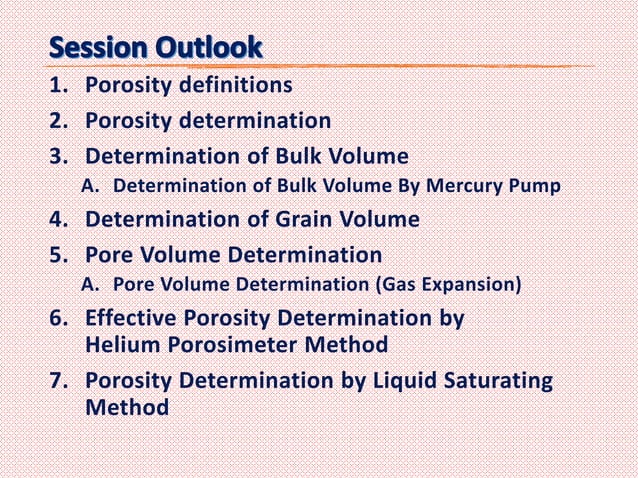 Session Outlook

1. Porosity definitions
2. Porosity determination
3. Determination of Bulk Volume
A. Determination of Bulk Volume By Mercury Pump
4. Determination of Grain Volume
5. Pore Volume Determination
A. Pore Volume Determination (Gas Expansion)
6. Effective Porosity Determination by Helium Porosimeter Method
7. Porosity Determination by Liquid Saturating Method